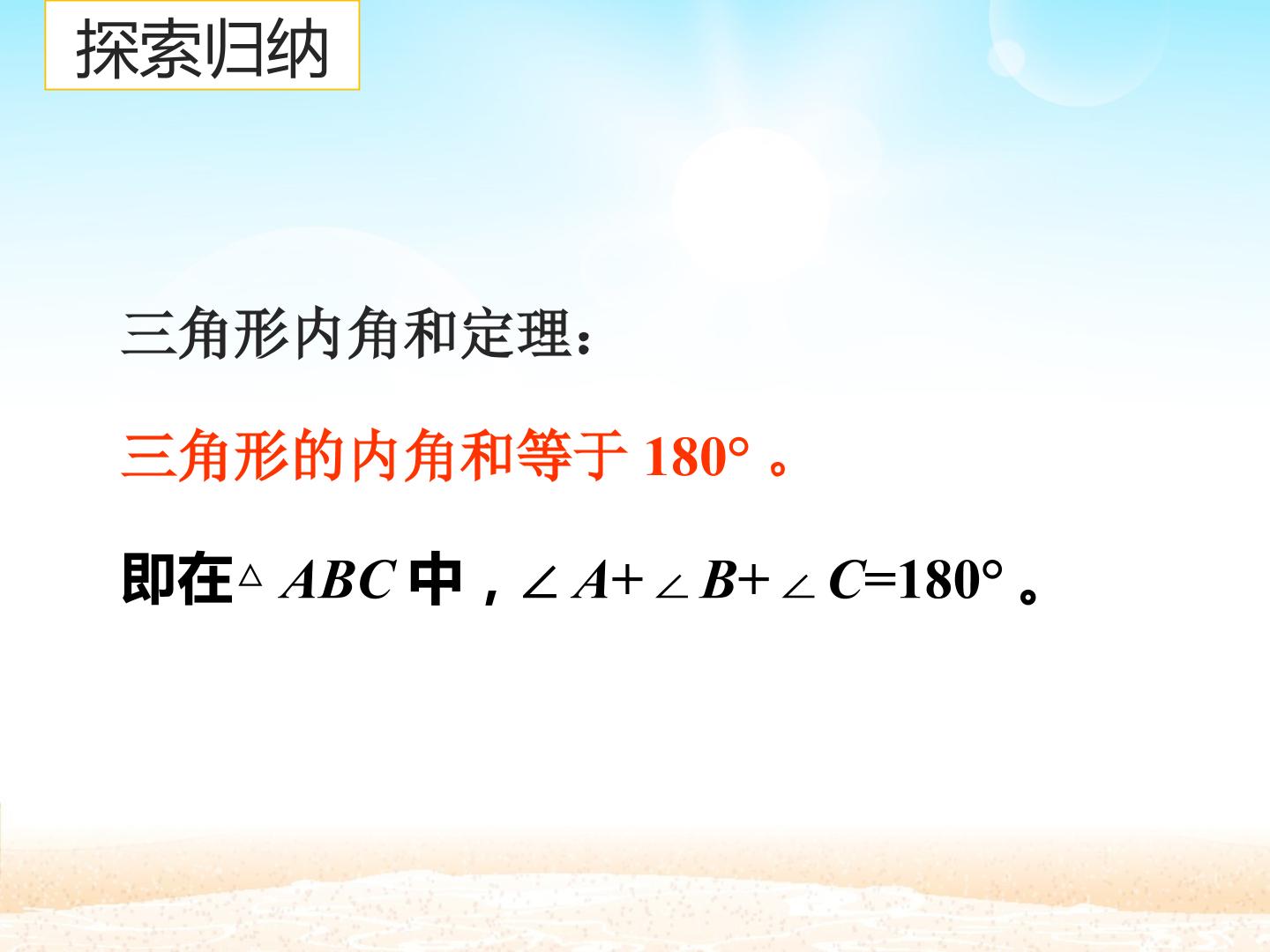 探索归纳

三角形内角和定理：

三角形的内角和等于180°。

即在$\triangle ABC$中，$\angle A+\angle B+\angle C=180°$。